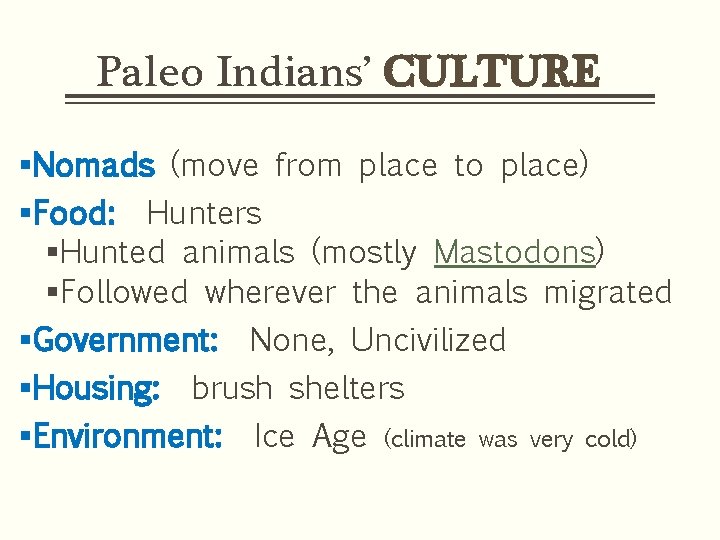 Paleo Indians' CULTURE

▪Nomads (move from place to place)

▪Food: Hunters

▪Hunted animals (mostly Mastodons)

▪Followed wherever the animals migrated

▪Government: None, Uncivilized

▪Housing: brush shelters

▪Environment: Ice Age (climate was very cold)